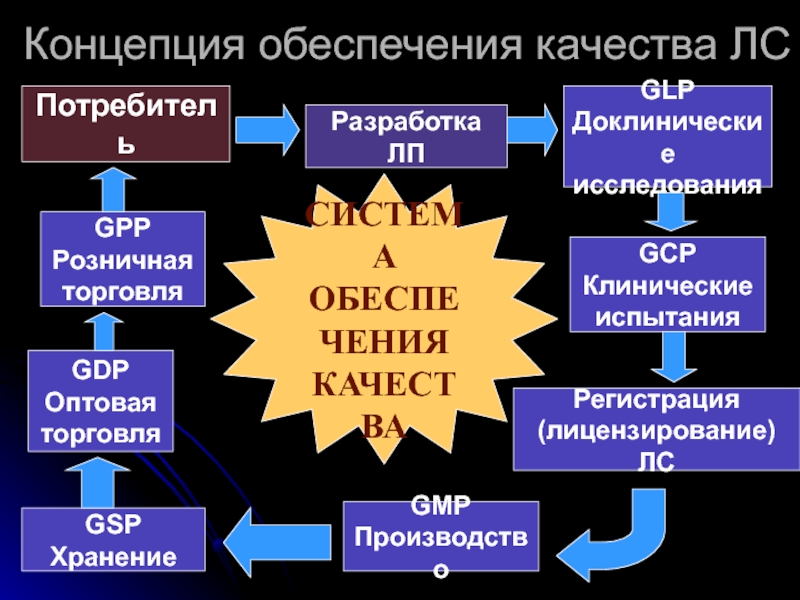 Концепция обеспечения качества ЛС

Потребитель

Разработка ЛП

GLP Доклинические исследования

GCP Клинические испытания

Регистрация (лицензирование) ЛС

GMP Производство

GSP Хранение

GDP Оптовая торговля

GPP Розничная торговля

СИСТЕМА ОБЕСПЕЧЕНИЯ КАЧЕСТВА